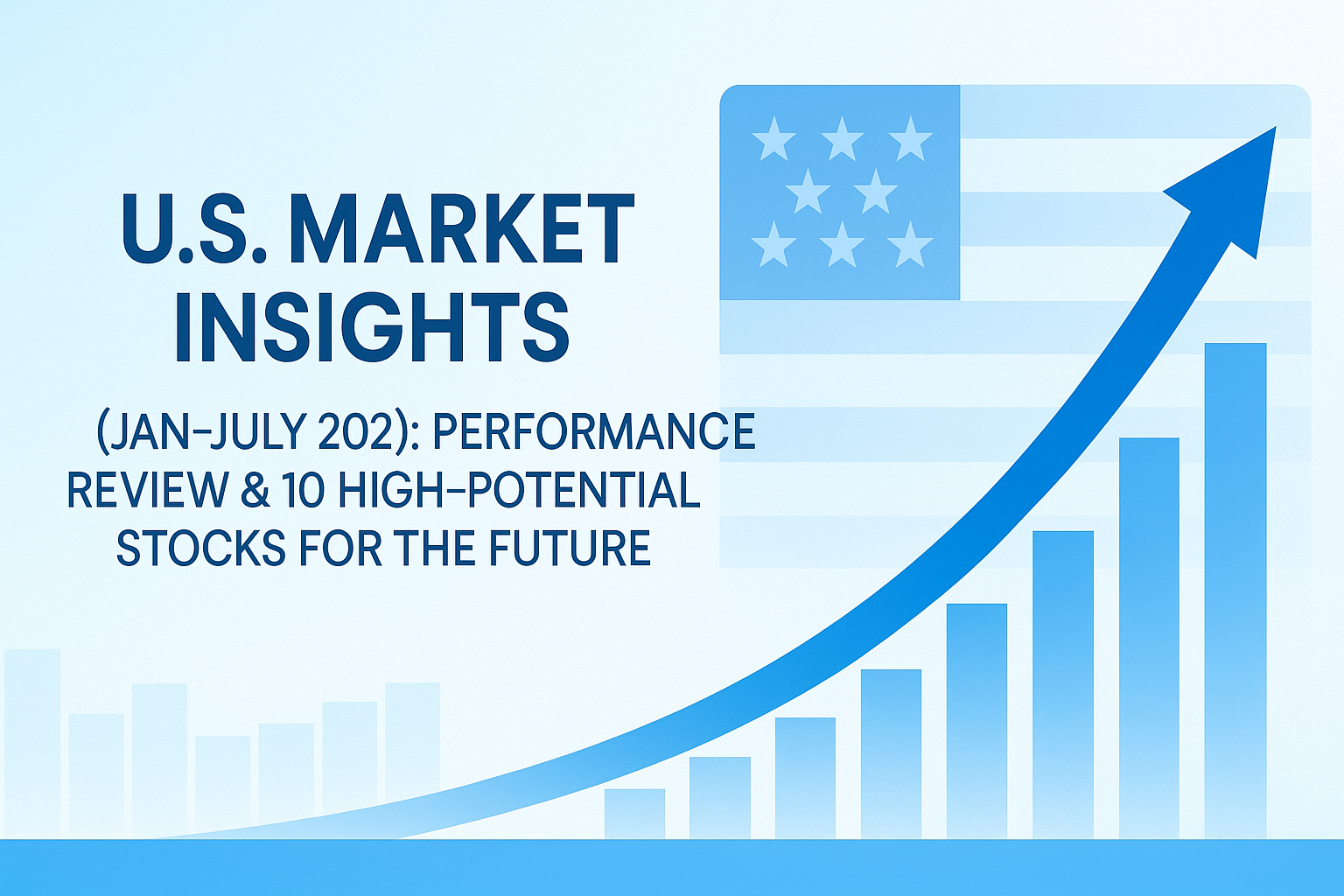 U.S. MARKET INSIGHTS

(JAN–JULY 202): PERFORMANCE REVIEW & 10 HIGH–POTENTIAL STOCKS FOR THE FUTURE